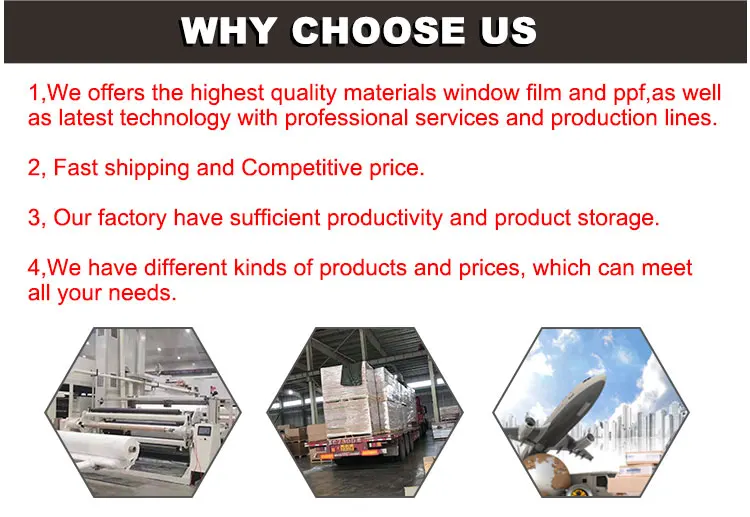 WHY CHOOSE US

1,We offers the highest quality materials window film and ppf,as well as latest technology with professional services and production lines.

2, Fast shipping and Competitive price.

3, Our factory have sufficient productivity and product storage.

4,We have different kinds of products and prices, which can meet all your needs.